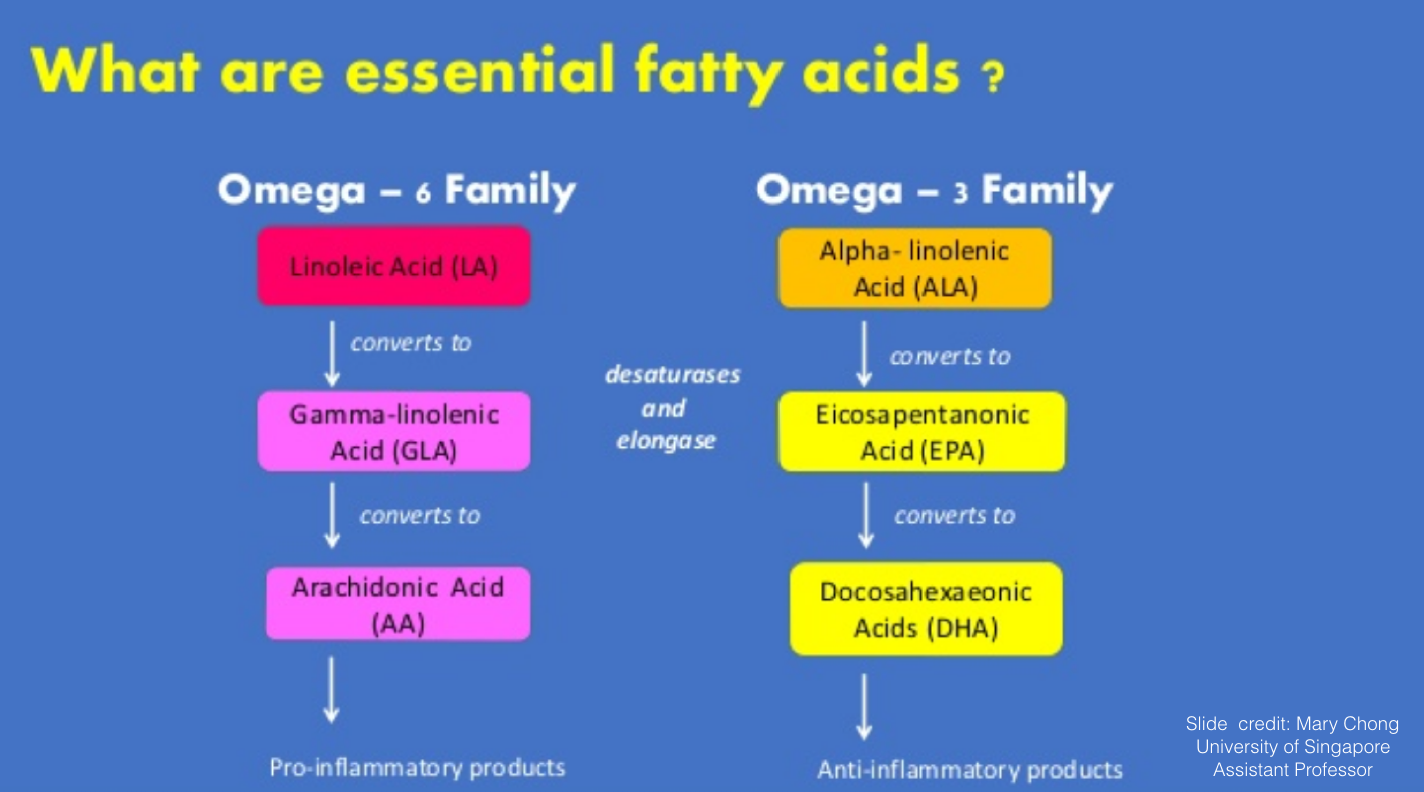 What are essential fatty acids ?

Omega – 6 Family

Linoleic Acid (LA)

converts to

Gamma-linolenic Acid (GLA)

converts to

Arachidonic Acid (AA)

Pro-inflammatory products

desaturases and elongase

Omega – 3 Family

Alpha- linolenic Acid (ALA)

converts to

Eicosapentanonic Acid (EPA)

converts to

Docosahexaeonic Acids (DHA)

Anti-inflammatory products

Slide credit: Mary Chong
University of Singapore
Assistant Professor